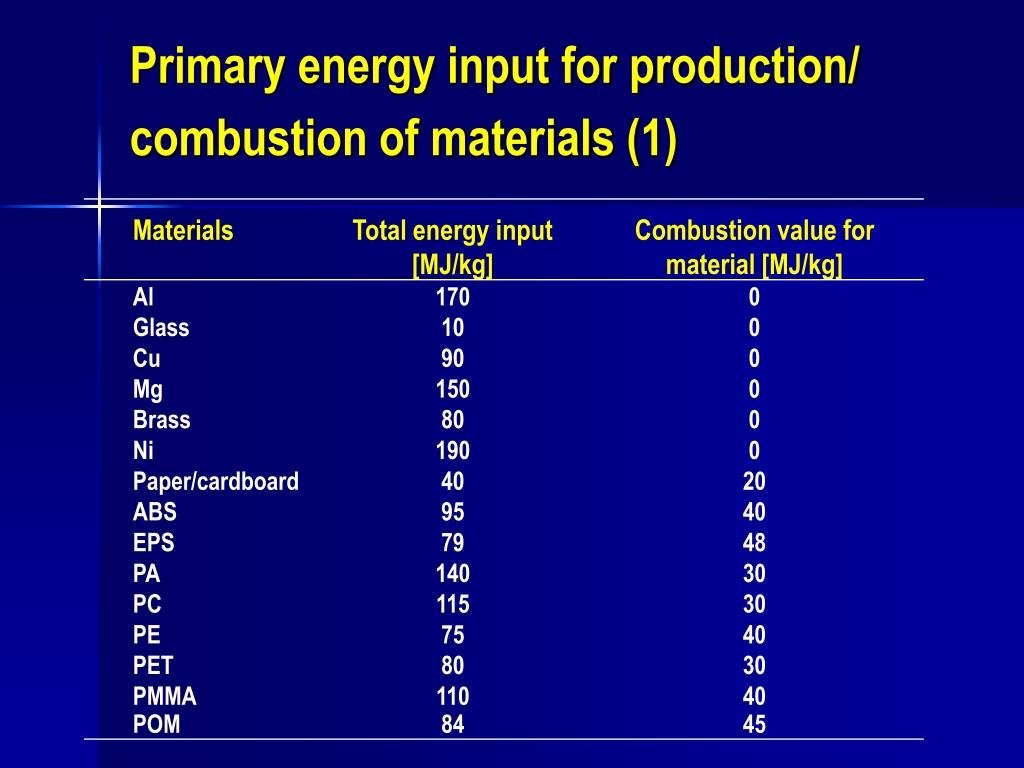 Primary energy input for production/ combustion of materials (1)

| Materials | Total energy input [MJ/kg] | Combustion value for material [MJ/kg] |
|---|---|---|
| Al | 170 | 0 |
| Glass | 10 | 0 |
| Cu | 90 | 0 |
| Mg | 150 | 0 |
| Brass | 80 | 0 |
| Ni | 190 | 0 |
| Paper/cardboard | 40 | 20 |
| ABS | 95 | 40 |
| EPS | 79 | 48 |
| PA | 140 | 30 |
| PC | 115 | 30 |
| PE | 75 | 40 |
| PET | 80 | 30 |
| PMMA | 110 | 40 |
| POM | 84 | 45 |